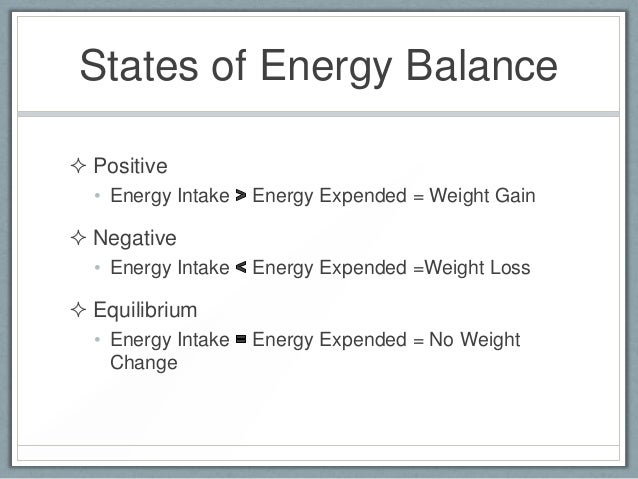 States of Energy Balance

✧ Positive
• Energy Intake > Energy Expended = Weight Gain

✧ Negative
• Energy Intake < Energy Expended =Weight Loss

✧ Equilibrium
• Energy Intake = Energy Expended = No Weight Change